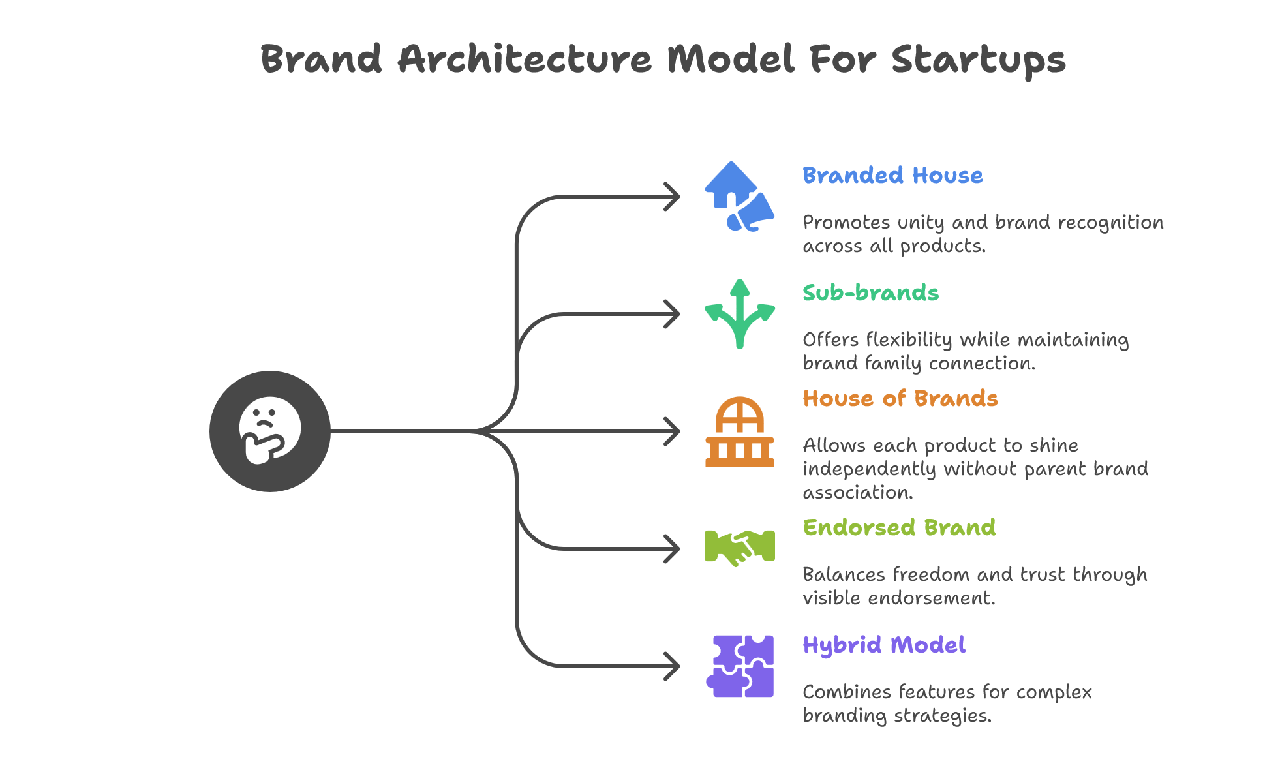 Brand Architecture Model For Startups

Branded House

Promotes unity and brand recognition across all products.

Sub-brands

Offers flexibility while maintaining brand family connection.

House of Brands

Allows each product to shine independently without parent brand association.

Endorsed Brand

Balances freedom and trust through visible endorsement.

Hybrid Model

Combines features for complex branding strategies.